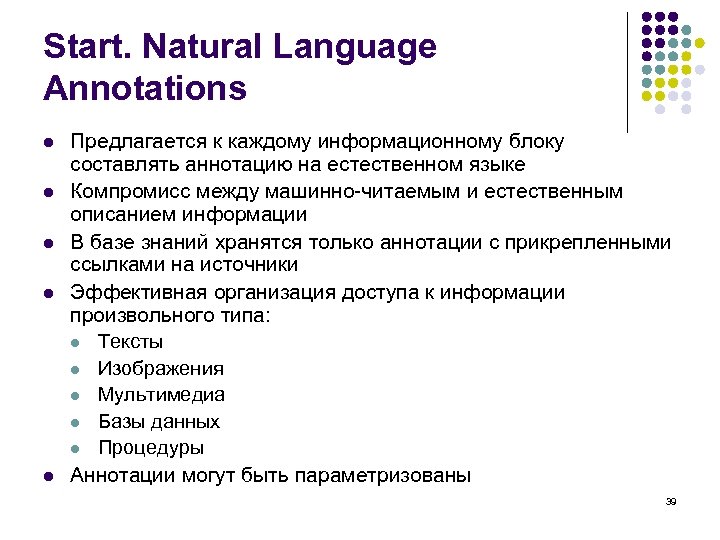 Start. Natural Language Annotations

- Предлагается к каждому информационному блоку составлять аннотацию на естественном языке
- Компромисс между машинно-читаемым и естественным описанием информации
- В базе знаний хранятся только аннотации с прикрепленными ссылками на источники
- Эффективная организация доступа к информации произвольного типа:
  - Тексты
  - Изображения
  - Мультимедиа
  - Базы данных
  - Процедуры
- Аннотации могут быть параметризованы

39